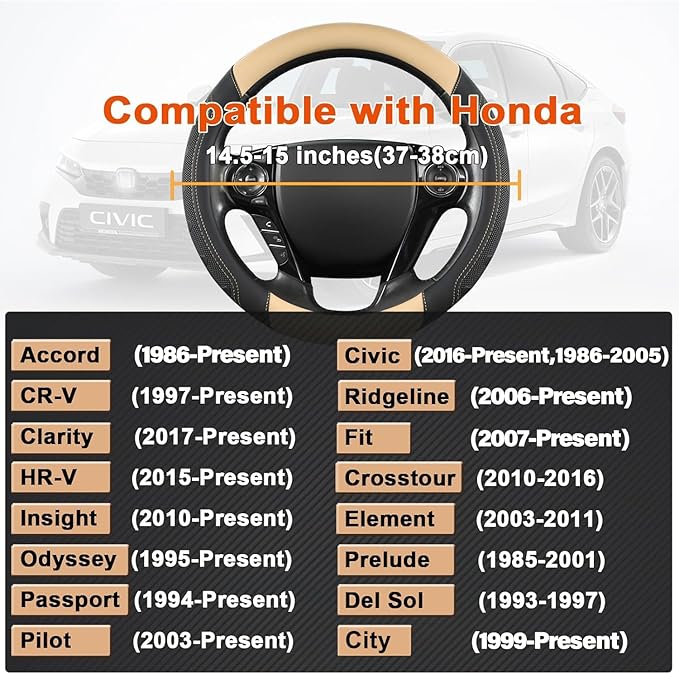 Compatible with Honda

14.5-15 inches(37-38cm)

CIVIC

Accord (1986-Present)
CR-V (1997-Present)
Clarity (2017-Present)
HR-V (2015-Present)
Insight (2010-Present)
Odyssey (1995-Present)
Passport (1994-Present)
Pilot (2003-Present)

Civic (2016-Present,1986-2005)
Ridgeline (2006-Present)
Fit (2007-Present)
Crosstour (2010-2016)
Element (2003-2011)
Prelude (1985-2001)
Del Sol (1993-1997)
City (1999-Present)